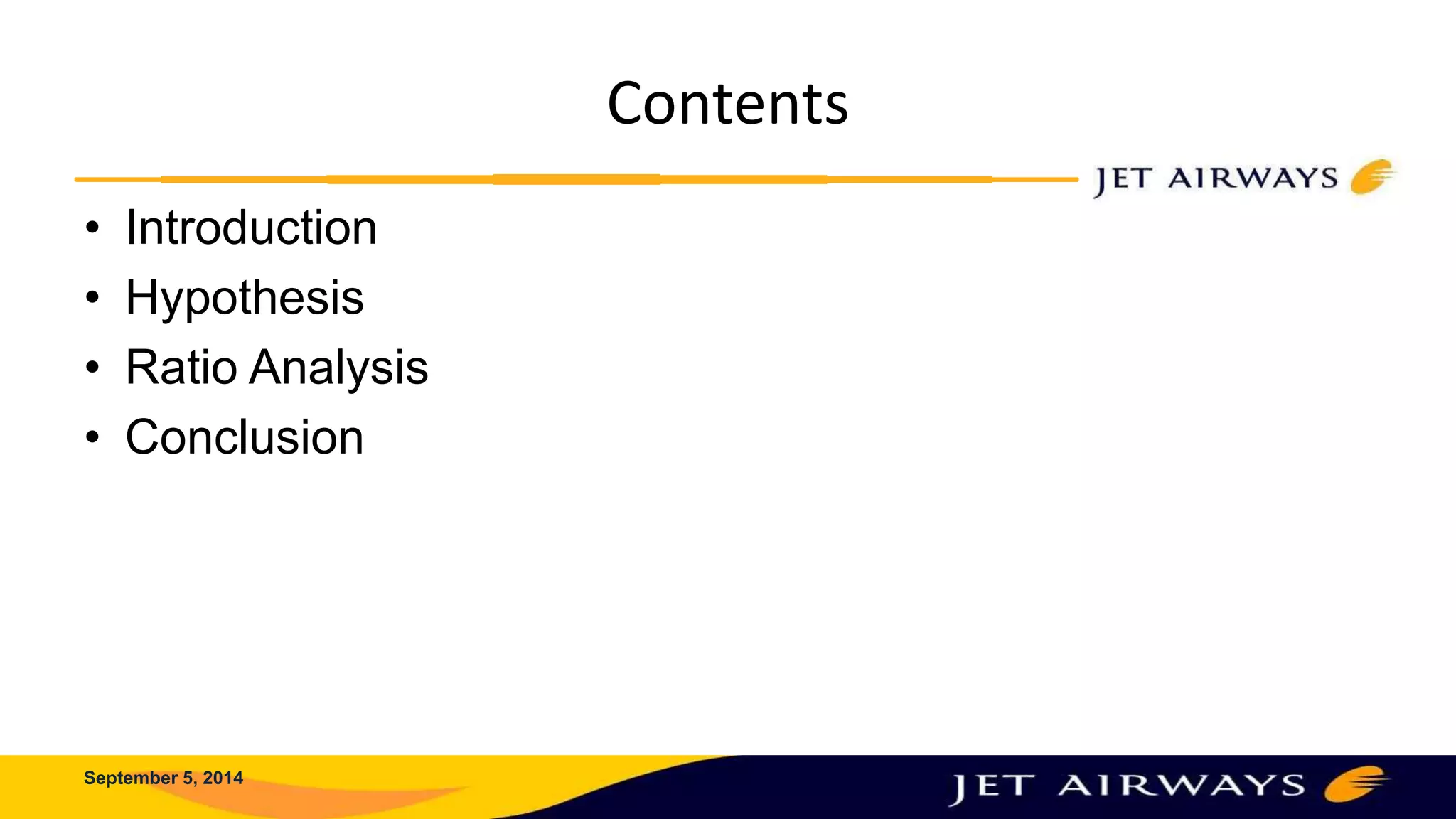 Contents

JET AIRWAYS

• Introduction
• Hypothesis
• Ratio Analysis
• Conclusion

September 5, 2014

JET AIRWAYS